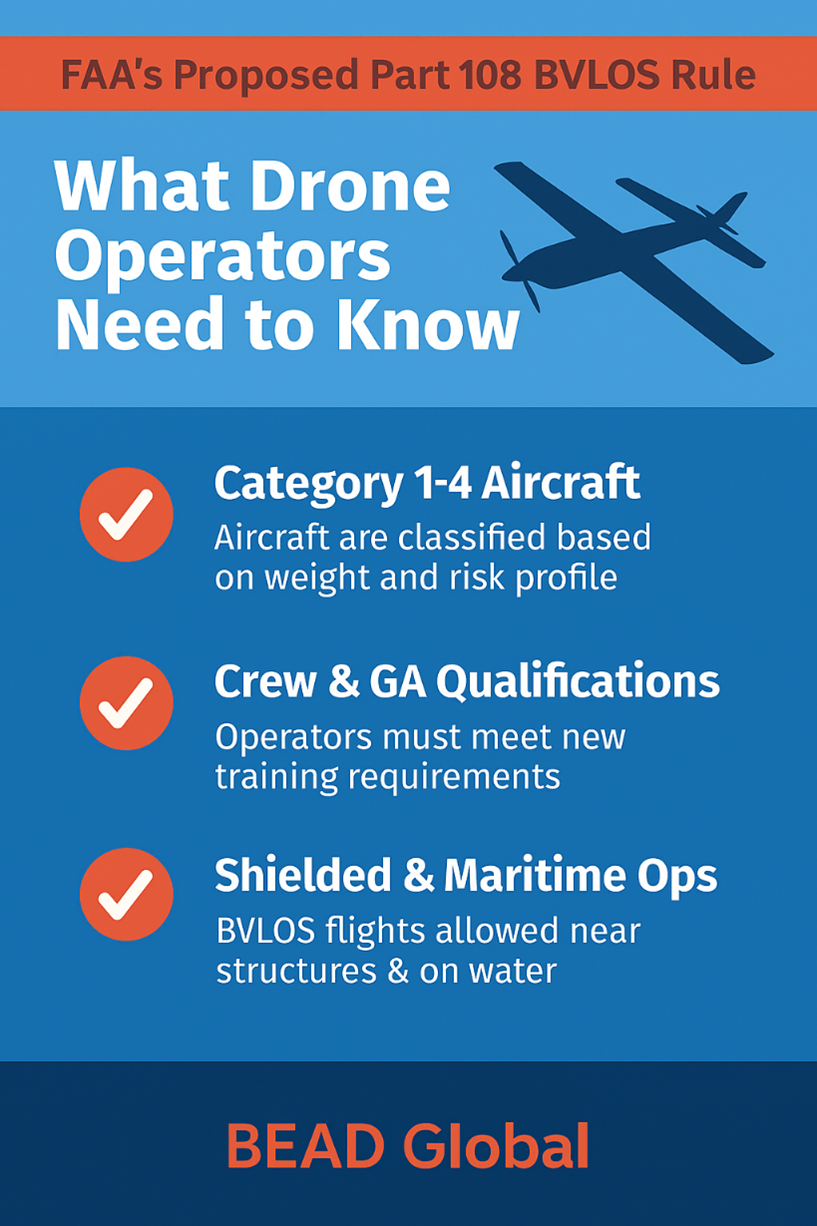 FAA's Proposed Part 108 BVLOS Rule

What Drone Operators Need to Know

Category 1-4 Aircraft
Aircraft are classified based on weight and risk profile

Crew & GA Qualifications
Operators must meet new training requirements

Shielded & Maritime Ops
BVLOS flights allowed near structures & on water

BEAD Global